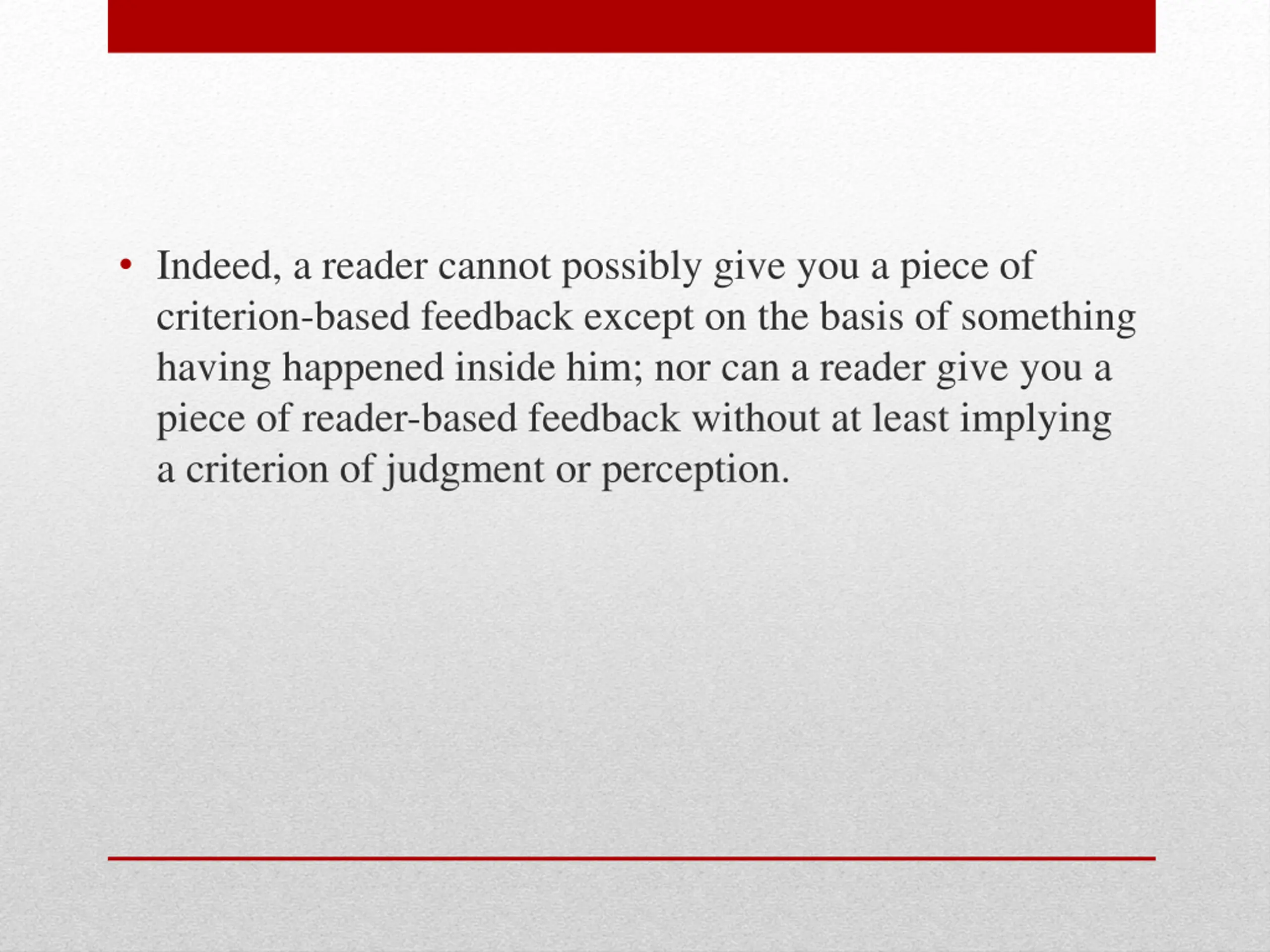 • Indeed, a reader cannot possibly give you a piece of criterion-based feedback except on the basis of something having happened inside him; nor can a reader give you a piece of reader-based feedback without at least implying a criterion of judgment or perception.